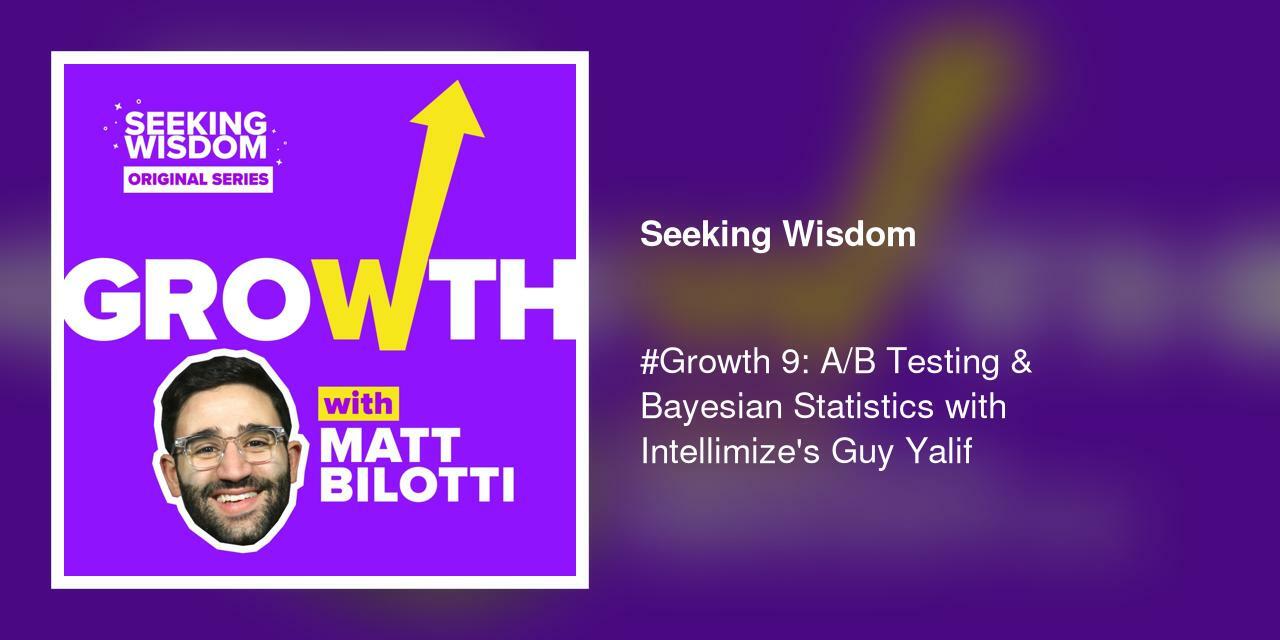 SEEKING WISDOM
ORIGINAL SERIES

GROWTH

with
MATT BILOTTI

Seeking Wisdom

#Growth 9: A/B Testing & Bayesian Statistics with Intellimize's Guy Yalif